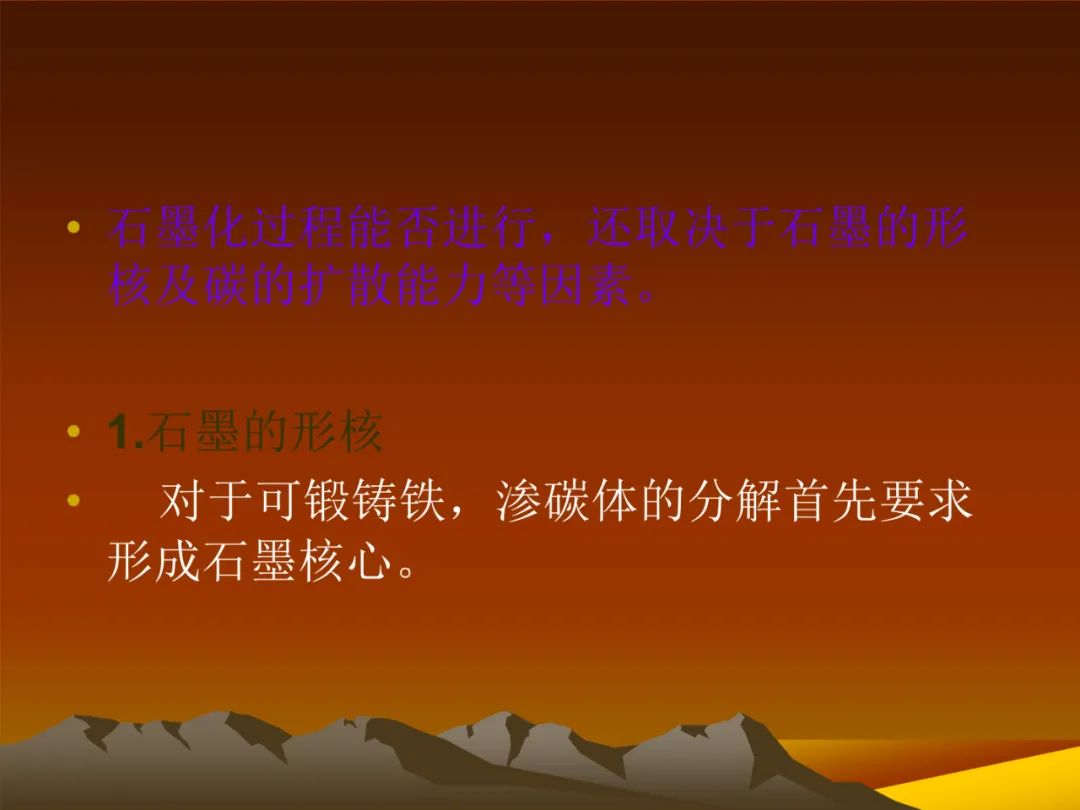 • 石墨化过程能否进行，还取决于石墨的形核及碳的扩散能力等因素。

• 1.石墨的形核

• 对于可锻铸铁，渗碳体的分解首先要求形成石墨核心。